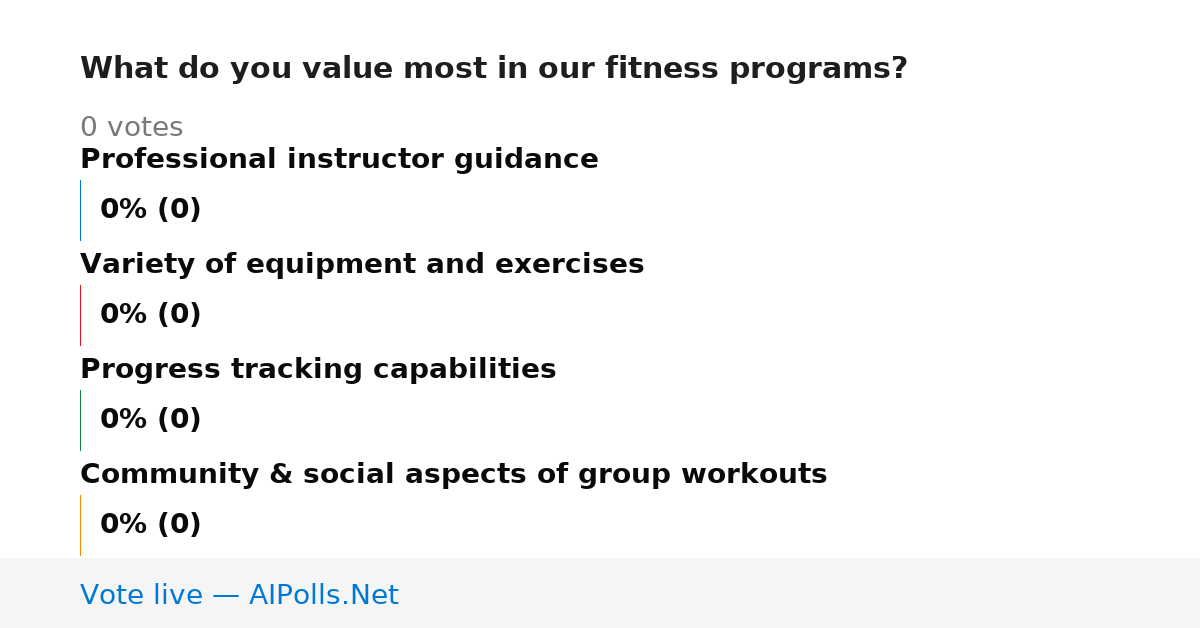 What do you value most in our fitness programs?

0 votes

Professional instructor guidance

0% (0)

Variety of equipment and exercises

0% (0)

Progress tracking capabilities

0% (0)

Community & social aspects of group workouts

0% (0)

Vote live — AIPolls.Net